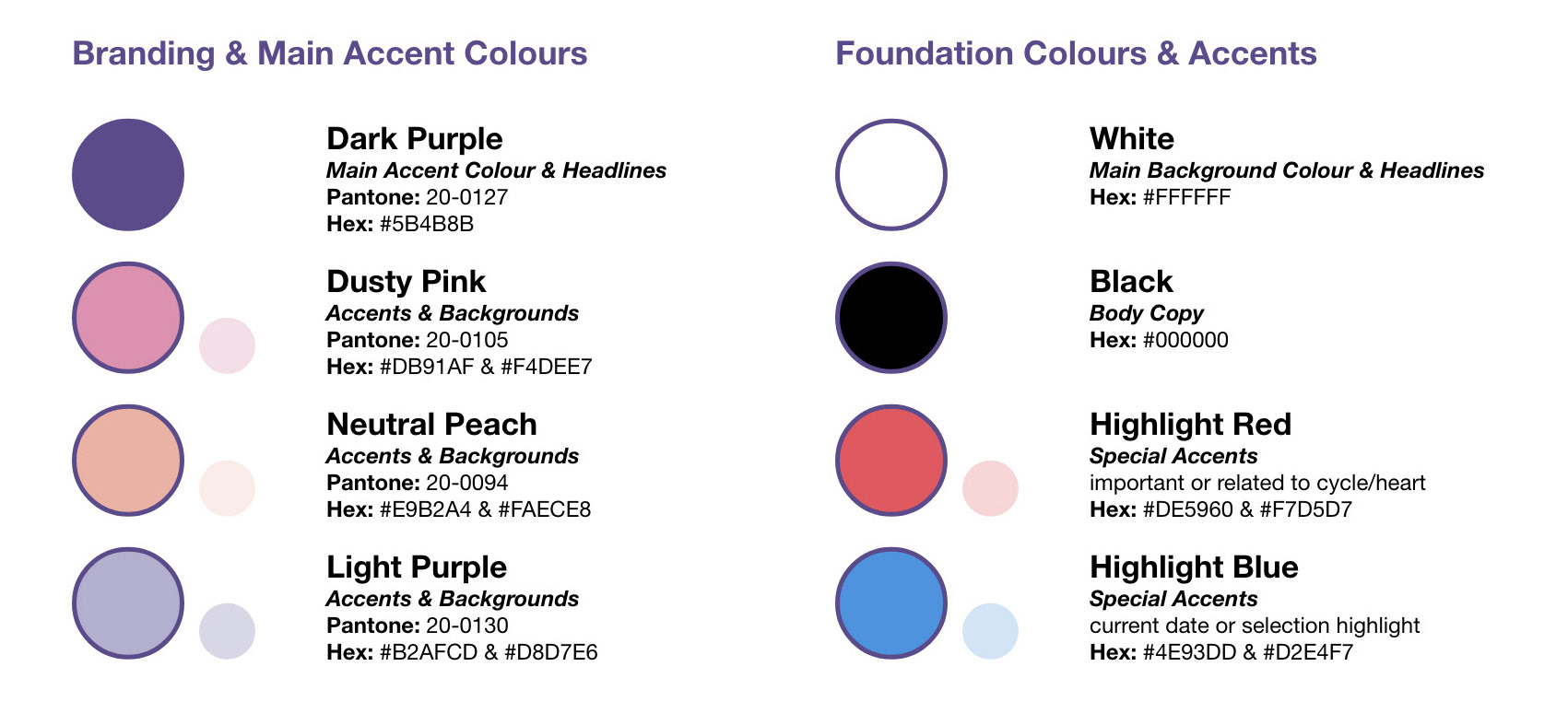 Branding & Main Accent Colours

Dark Purple
Main Accent Colour & Headlines
Pantone: 20-0127
Hex: #5B4B8B

Dusty Pink
Accents & Backgrounds
Pantone: 20-0105
Hex: #DB91AF & #F4DEE7

Neutral Peach
Accents & Backgrounds
Pantone: 20-0094
Hex: #E9B2A4 & #FAECE8

Light Purple
Accents & Backgrounds
Pantone: 20-0130
Hex: #B2AFCD & #D8D7E6

Foundation Colours & Accents

White
Main Background Colour & Headlines
Hex: #FFFFFF

Black
Body Copy
Hex: #000000

Highlight Red
Special Accents
important or related to cycle/heart
Hex: #DE5960 & #F7D5D7

Highlight Blue
Special Accents
current date or selection highlight
Hex: #4E93DD & #D2E4F7